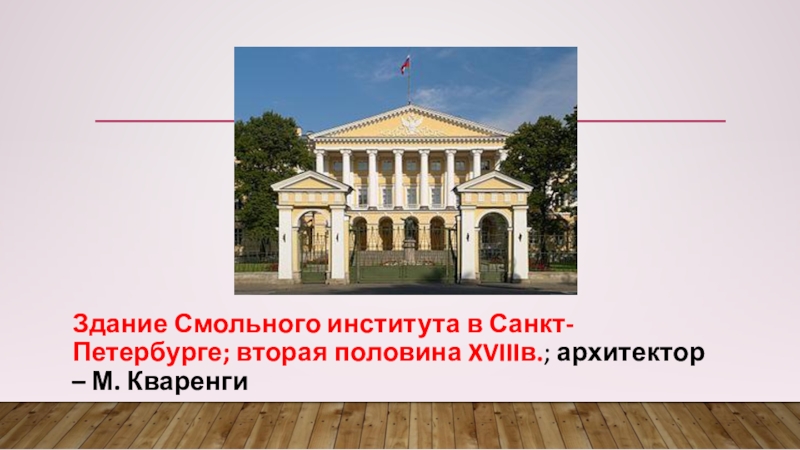 Здание Смольного института в Санкт-Петербурге; вторая половина XVIIIв.; архитектор – М. Кваренги